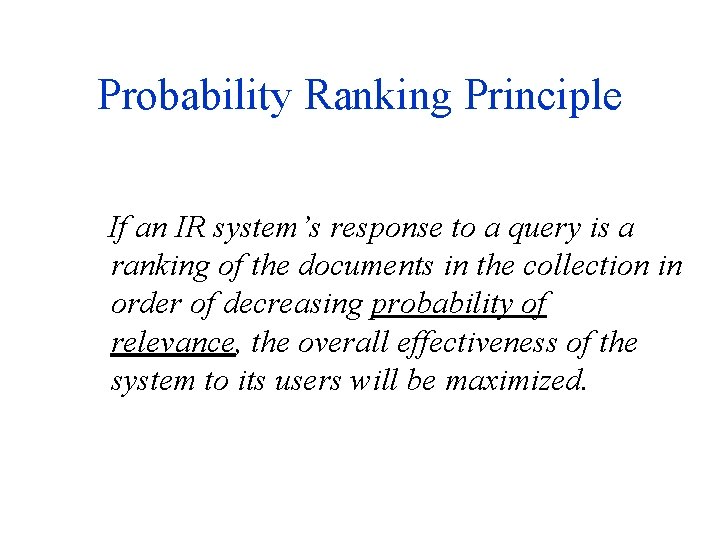 Probability Ranking Principle

If an IR system's response to a query is a ranking of the documents in the collection in order of decreasing probability of relevance, the overall effectiveness of the system to its users will be maximized.